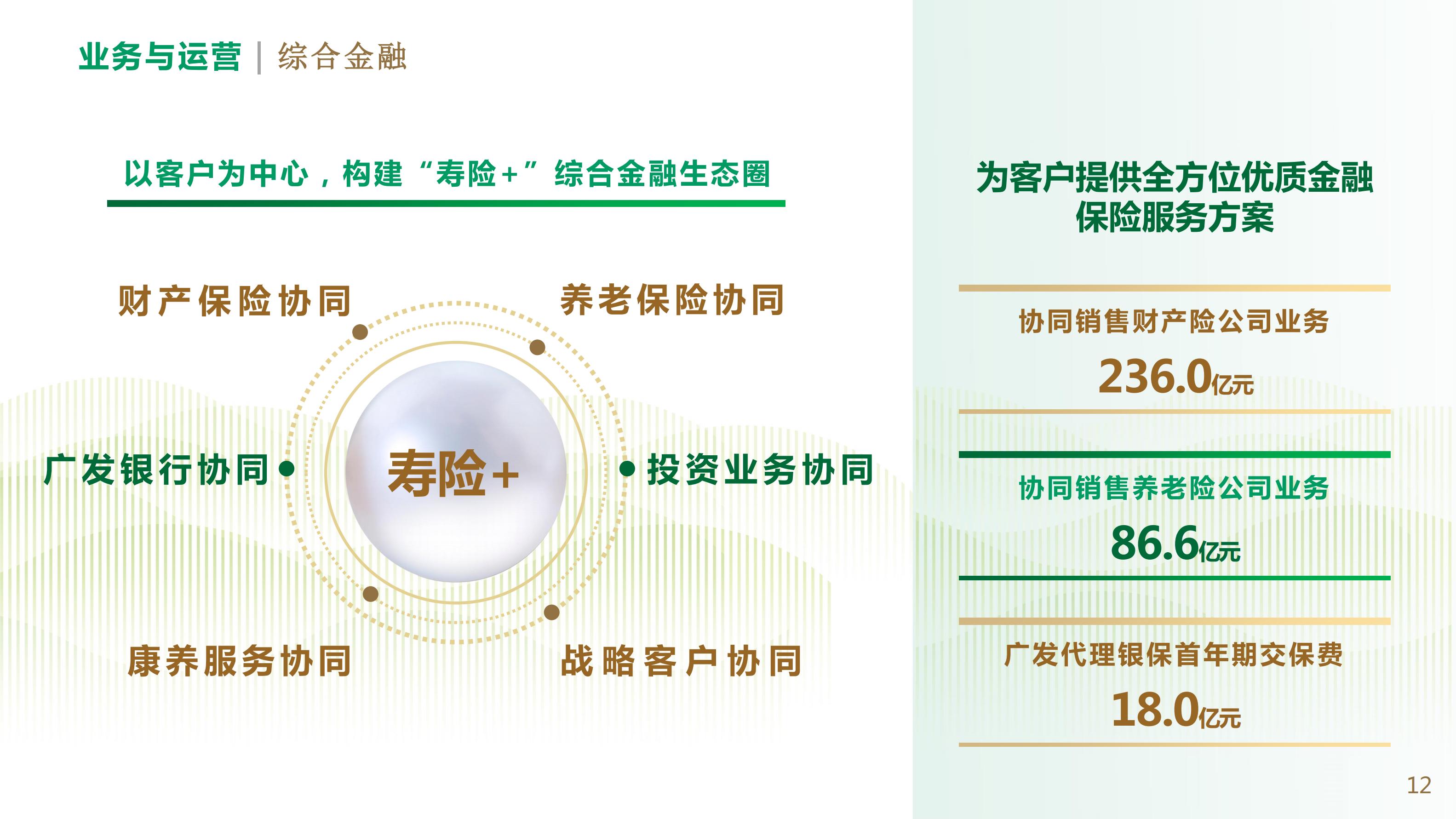 业务与运营 | 综合金融

以客户为中心，构建“寿险+”综合金融生态圈

财产保险协同

养老保险协同

广发银行协同

寿险+

投资业务协同

康养服务协同

战略客户协同

为客户提供全方位优质金融保险服务方案

协同销售财产险公司业务

236.0亿元

协同销售养老险公司业务

86.6亿元

广发代理银保首年期交保费

18.0亿元

12